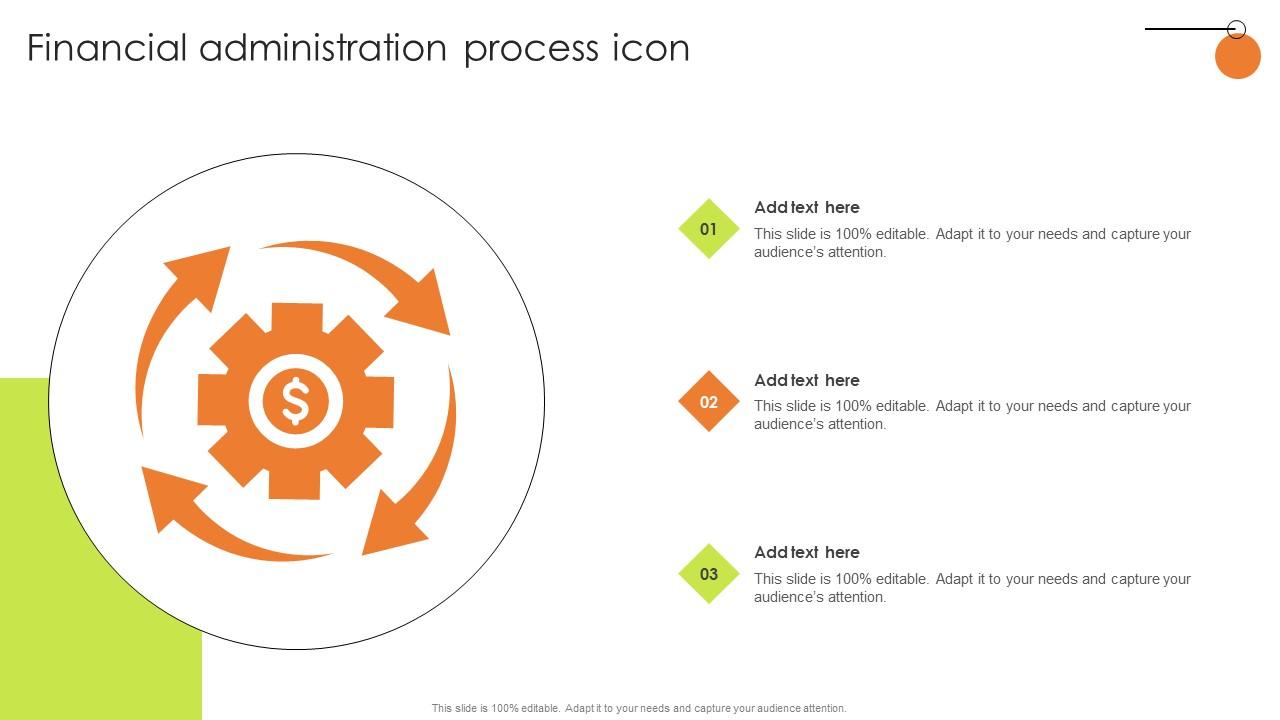 Financial administration process icon

$

01

Add text here

This slide is 100% editable. Adapt it to your needs and capture your audience's attention.

02

Add text here

This slide is 100% editable. Adapt it to your needs and capture your audience's attention.

03

Add text here

This slide is 100% editable. Adapt it to your needs and capture your audience's attention.

This slide is 100% editable. Adapt it to your needs and capture your audience attention.